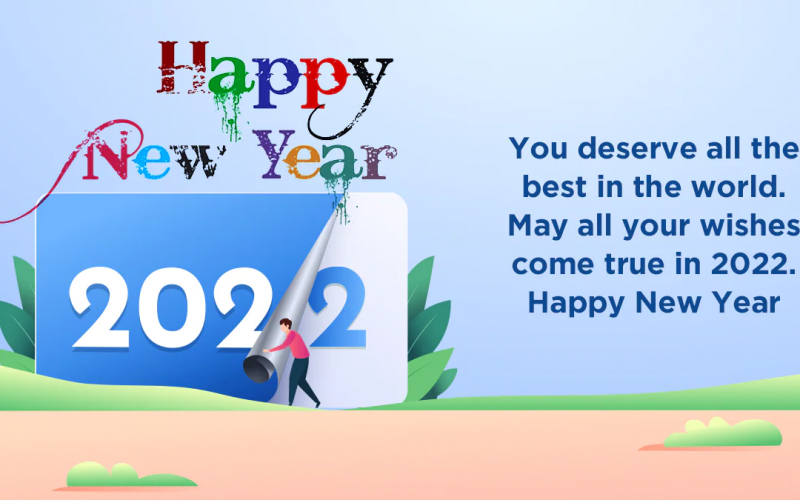 Happy New Year

2022

You deserve all the best in the world. May all your wishes come true in 2022. Happy New Year